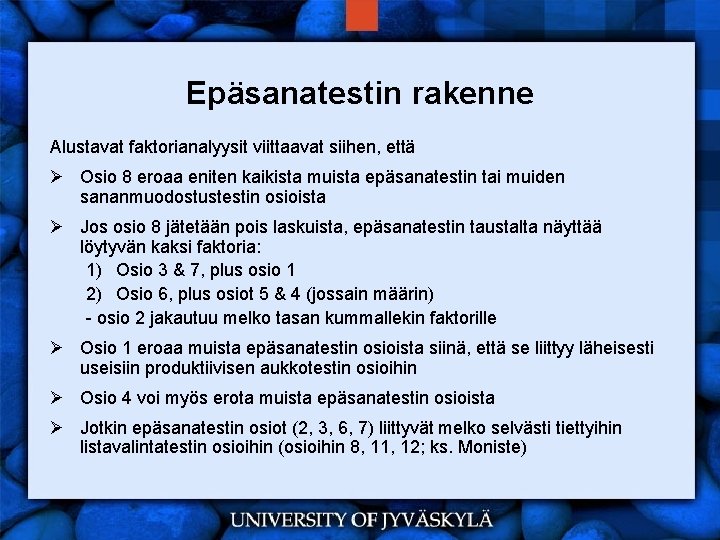 Epäsanatestin rakenne

Alustavat faktorianalyysit viittaavat siihen, että

➢ Osio 8 eroaa eniten kaikista muista epäsanatestin tai muiden sananmuodostustestin osioista

➢ Jos osio 8 jätetään pois laskuista, epäsanatestin taustalta näyttää löytyvän kaksi faktoria:
1) Osio 3 & 7, plus osio 1
2) Osio 6, plus osiot 5 & 4 (jossain määrin)
- osio 2 jakautuu melko tasan kummallekin faktorille

➢ Osio 1 eroaa muista epäsanatestin osioista siinä, että se liittyy läheisesti useisiin produktiivisen aukkotestin osioihin

➢ Osio 4 voi myös erota muista epäsanatestin osioista

➢ Jotkin epäsanatestin osiot (2, 3, 6, 7) liittyvät melko selvästi tiettyihin listavalintatestin osioihin (osioihin 8, 11, 12; ks. Moniste)

UNIVERSITY OF JYVÄSKYLÄ